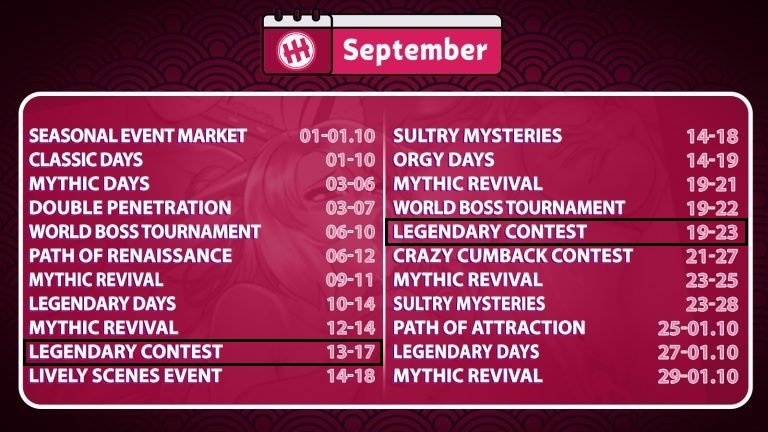 September

| | |
|---|---|
| SEASONAL EVENT MARKET | 01-01.10 |
| CLASSIC DAYS | 01-10 |
| MYTHIC DAYS | 03-06 |
| DOUBLE PENETRATION | 03-07 |
| WORLD BOSS TOURNAMENT | 06-10 |
| PATH OF RENAISSANCE | 06-12 |
| MYTHIC REVIVAL | 09-11 |
| LEGENDARY DAYS | 10-14 |
| MYTHIC REVIVAL | 12-14 |
| LEGENDARY CONTEST | 13-17 |
| LIVELY SCENES EVENT | 14-18 |

| | |
|---|---|
| SULTRY MYSTERIES | 14-18 |
| ORGY DAYS | 14-19 |
| MYTHIC REVIVAL | 19-21 |
| WORLD BOSS TOURNAMENT | 19-22 |
| LEGENDARY CONTEST | 19-23 |
| CRAZY CUMBACK CONTEST | 21-27 |
| MYTHIC REVIVAL | 23-25 |
| SULTRY MYSTERIES | 23-28 |
| PATH OF ATTRACTION | 25-01.10 |
| LEGENDARY DAYS | 27-01.10 |
| MYTHIC REVIVAL | 29-01.10 |